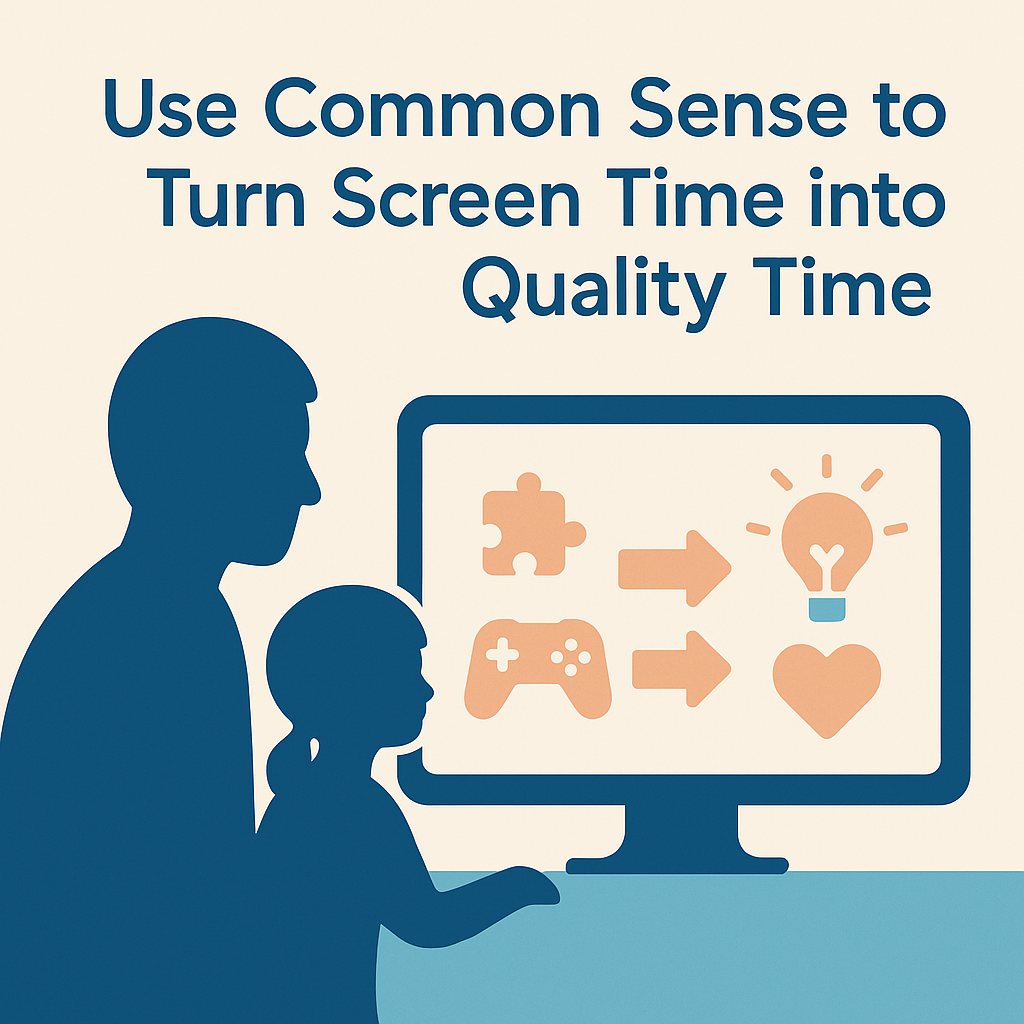 Use Common Sense to Turn Screen Time into Quality Time